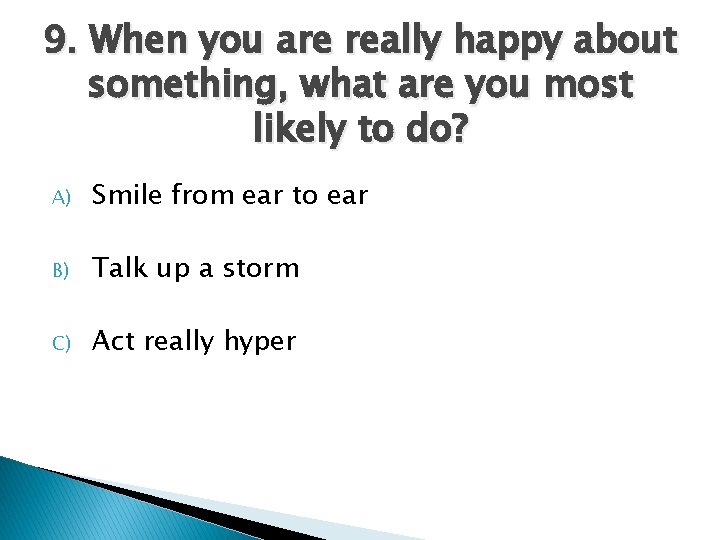 9. When you are really happy about something, what are you most likely to do?

A) Smile from ear to ear

B) Talk up a storm

C) Act really hyper